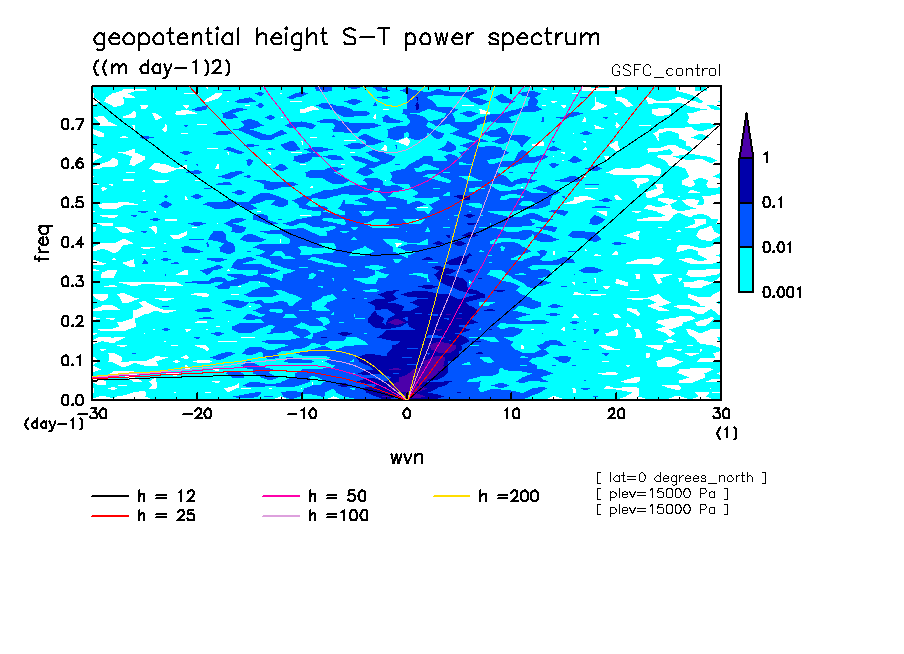 geopotential height S-T power spectrum
((m day-1)2)
GSFC_control

freq
0.7
0.6
0.5
0.4
0.3
0.2
0.1
0.0
(day-1)

-30 -20 -10 0 10 20 30
(1)
wvn

1
0.1
0.01
0.001

h = 12
h = 25
h = 50
h =100
h =200

[ lat=0 degrees_north ]
[ plev=15000 Pa ]
[ plev=15000 Pa ]